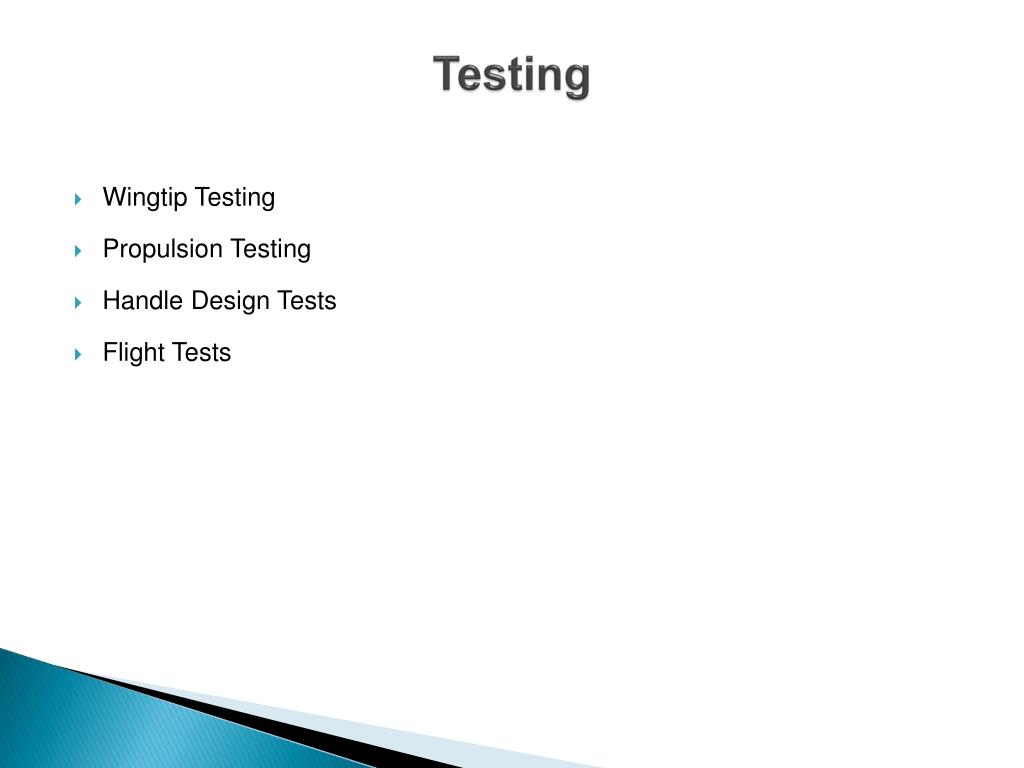 Testing

Wingtip Testing

Propulsion Testing

Handle Design Tests

Flight Tests